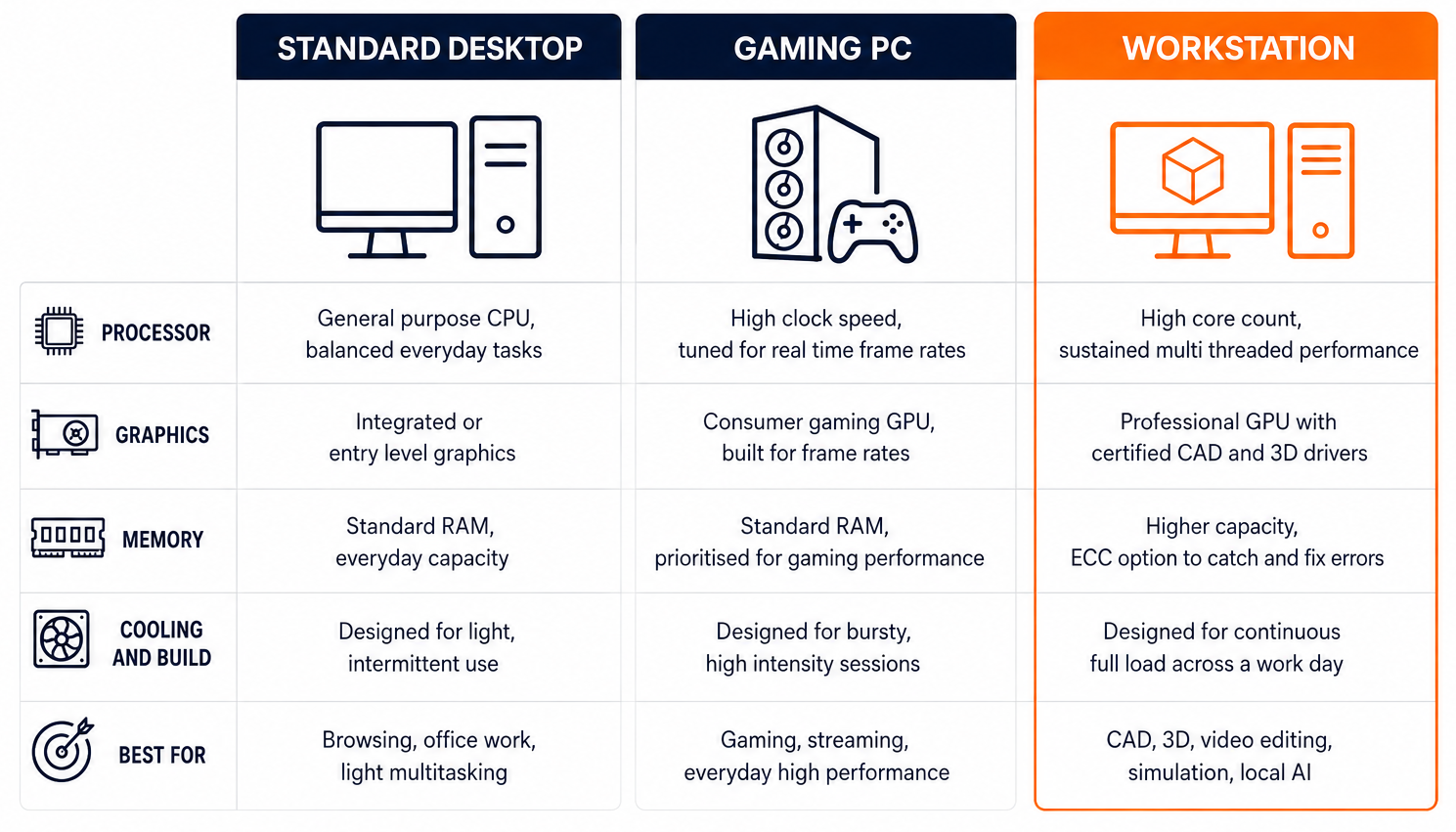 | | STANDARD DESKTOP | GAMING PC | WORKSTATION |
|---|---|---|---|
| PROCESSOR | General purpose CPU, balanced everyday tasks | High clock speed, tuned for real time frame rates | High core count, sustained multi threaded performance |
| GRAPHICS | Integrated or entry level graphics | Consumer gaming GPU, built for frame rates | Professional GPU with certified CAD and 3D drivers |
| MEMORY | Standard RAM, everyday capacity | Standard RAM, prioritised for gaming performance | Higher capacity, ECC option to catch and fix errors |
| COOLING AND BUILD | Designed for light, intermittent use | Designed for bursty, high intensity sessions | Designed for continuous full load across a work day |
| BEST FOR | Browsing, office work, light multitasking | Gaming, streaming, everyday high performance | CAD, 3D, video editing, simulation, local AI |